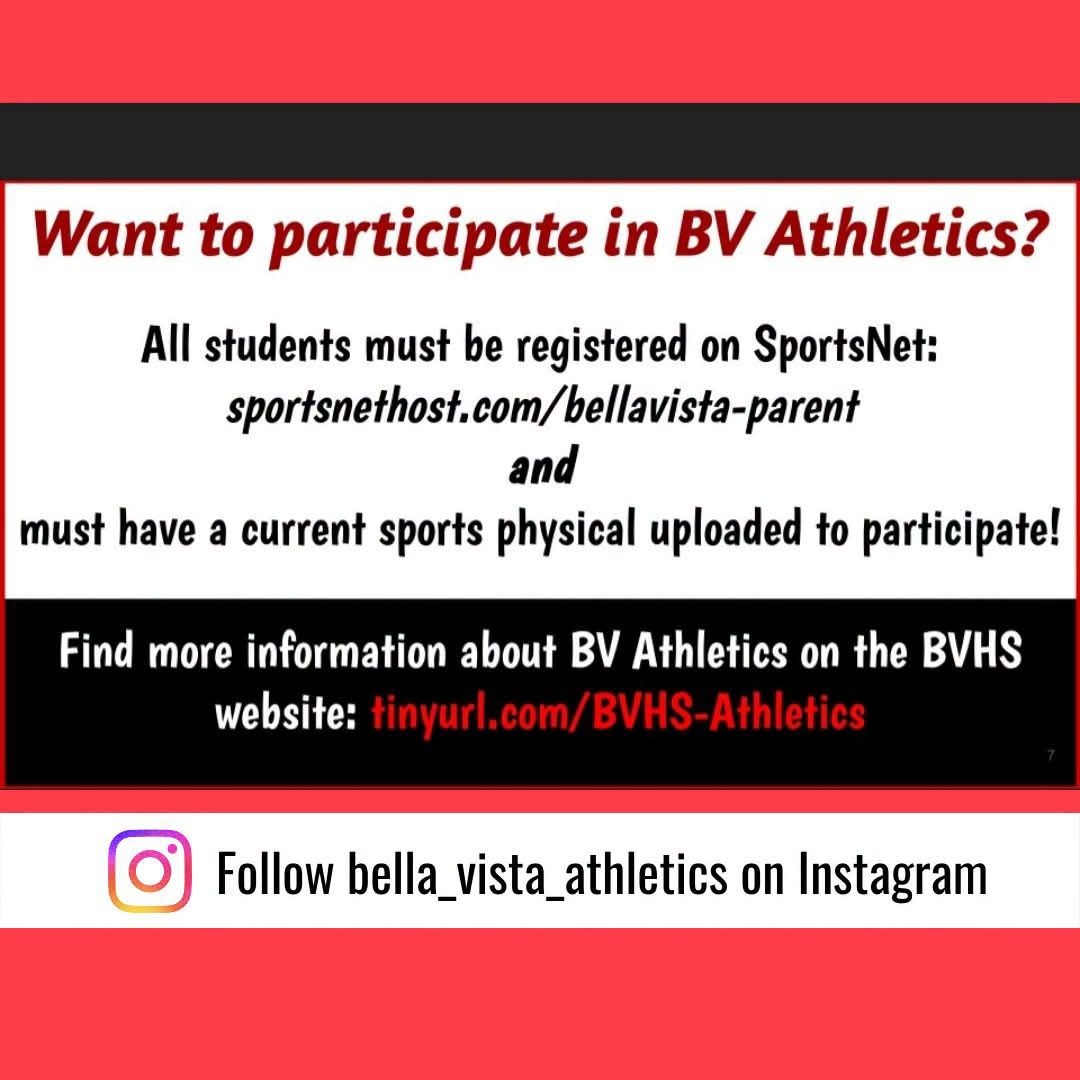 Want to participate in BV Athletics?

All students must be registered on SportsNet:
sportsnethost.com/bellavista-parent
and
must have a current sports physical uploaded to participate!

Find more information about BV Athletics on the BVHS website: tinyurl.com/BVHS-Athletics

7

Follow bella_vista_athletics on Instagram